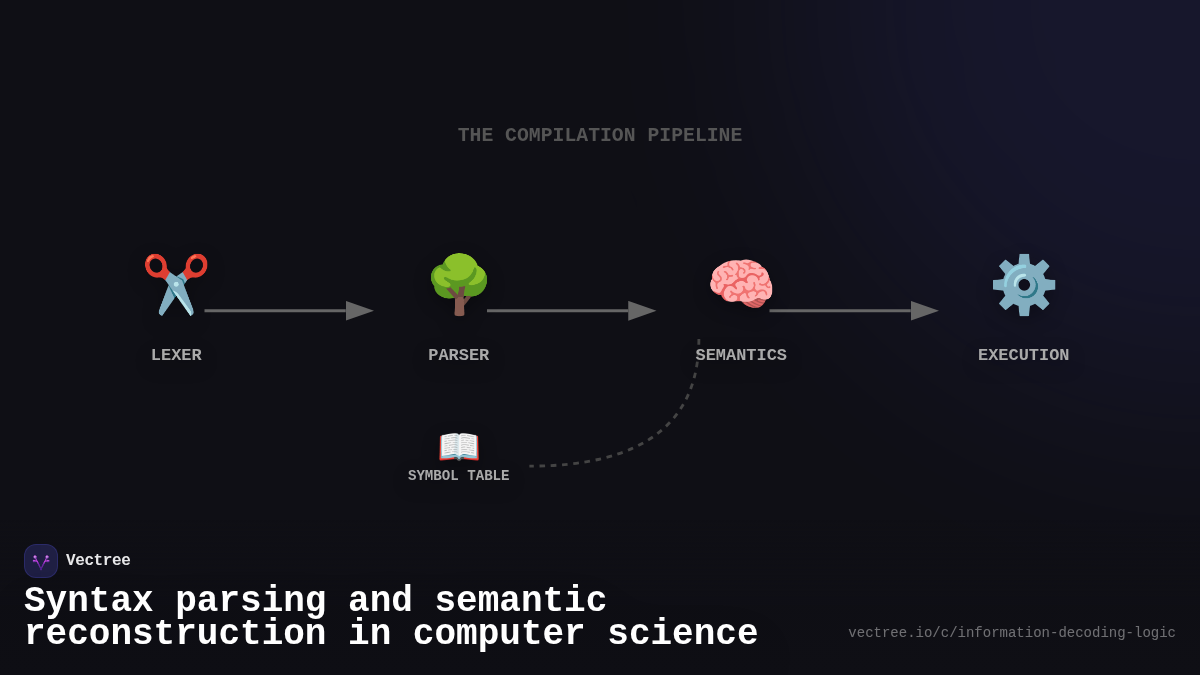 THE COMPILATION PIPELINE

LEXER

PARSER

SEMANTICS

EXECUTION

SYMBOL TABLE

Vectree

Syntax parsing and semantic reconstruction in computer science

vectree.io/c/information-decoding-logic